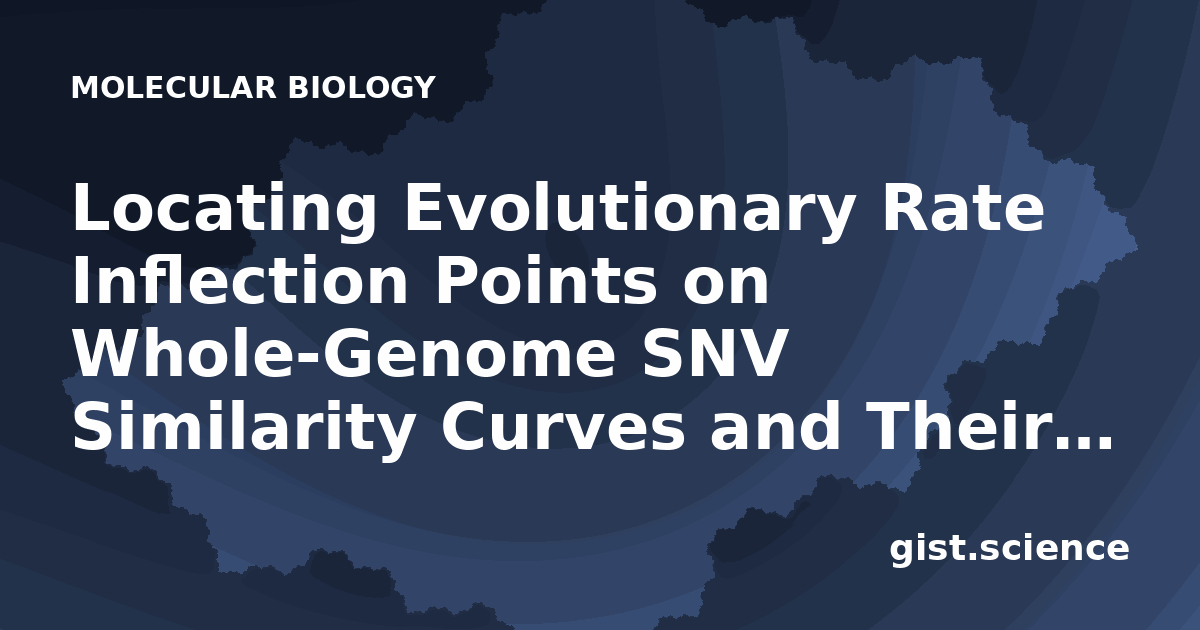 MOLECULAR BIOLOGY

Locating Evolutionary Rate Inflection Points on Whole-Genome SNV Similarity Curves and Their...

gist.science